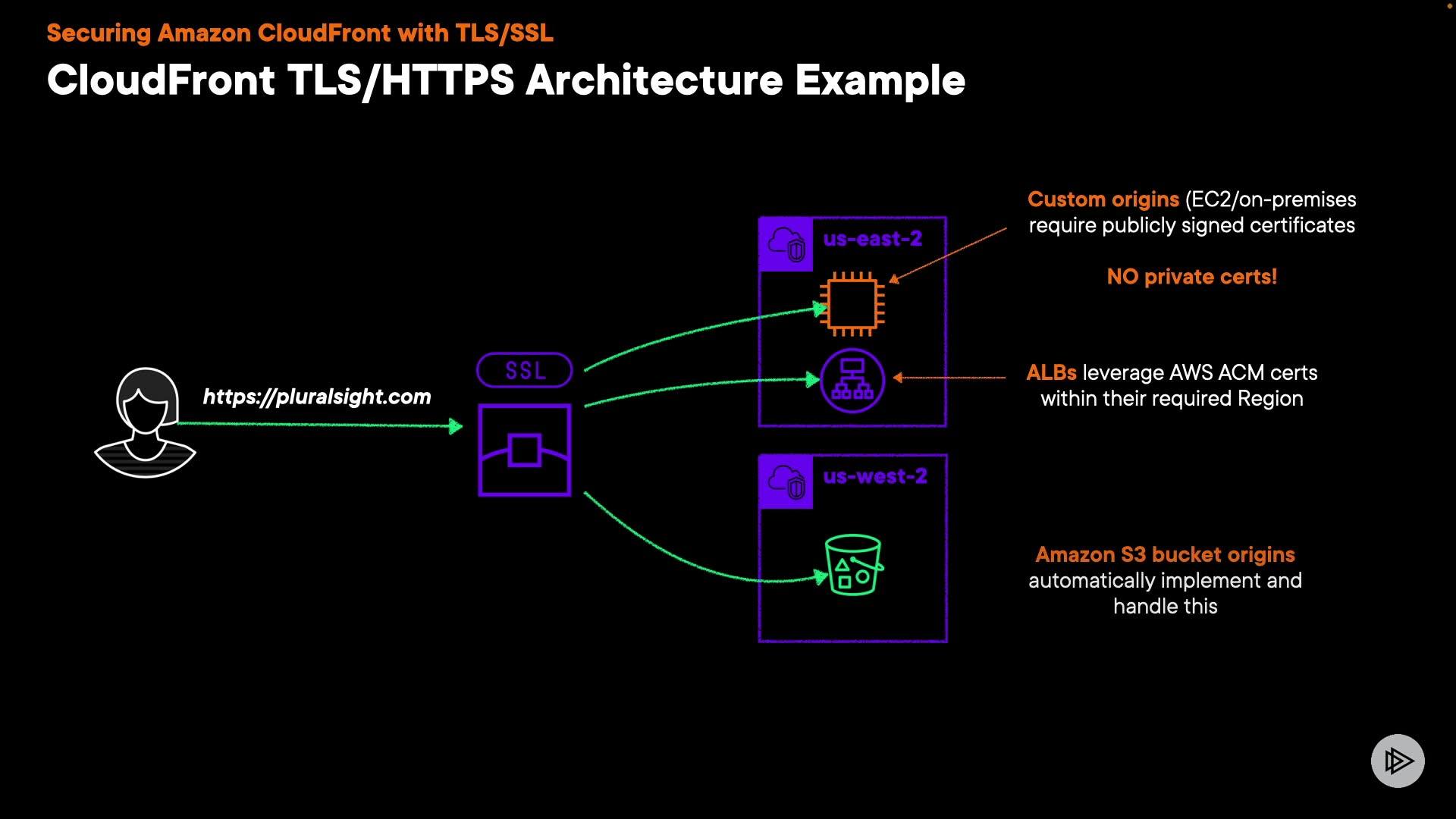 Securing Amazon CloudFront with TLS/SSL

CloudFront TLS/HTTPS Architecture Example

https://pluralsight.com

SSL

us-east-2

us-west-2

Custom origins (EC2/on-premises require publicly signed certificates

NO private certs!

ALBs leverage AWS ACM certs within their required Region

Amazon S3 bucket origins automatically implement and handle this